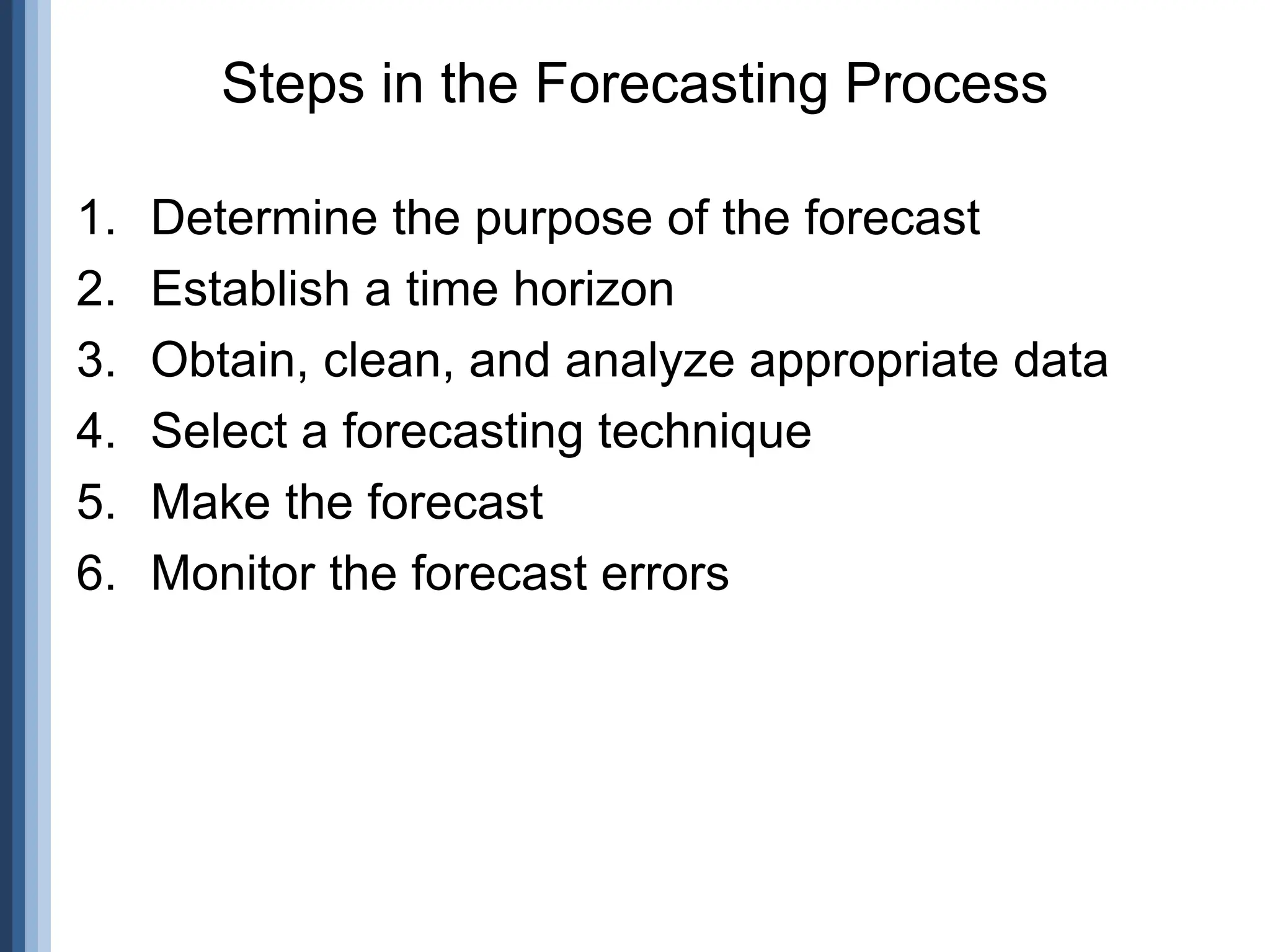 Steps in the Forecasting Process

1. Determine the purpose of the forecast
2. Establish a time horizon
3. Obtain, clean, and analyze appropriate data
4. Select a forecasting technique
5. Make the forecast
6. Monitor the forecast errors